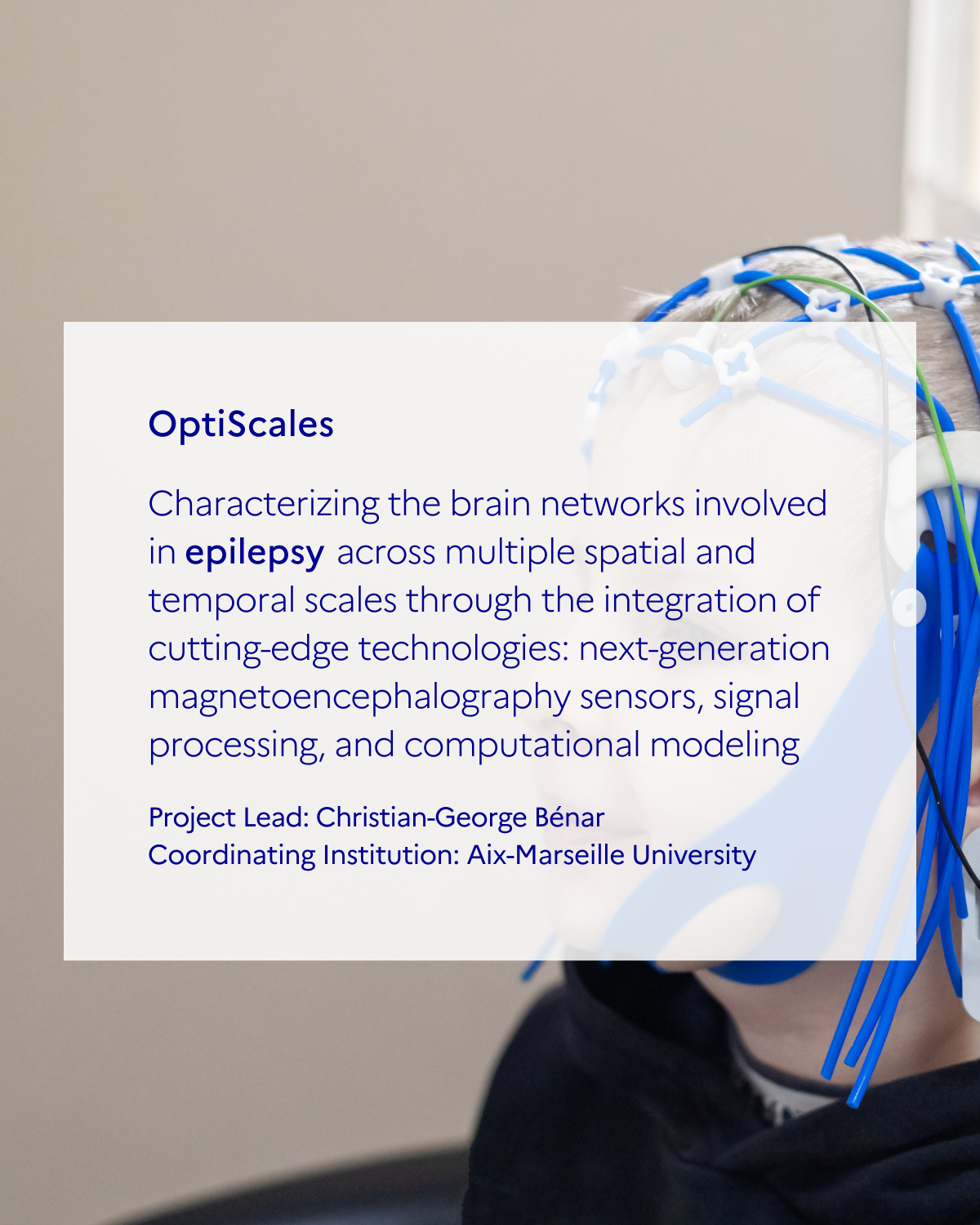 OptiScales

Characterizing the brain networks involved in epilepsy across multiple spatial and temporal scales through the integration of cutting-edge technologies: next-generation magnetoencephalography sensors, signal processing, and computational modeling

Project Lead: Christian-George Bénar
Coordinating Institution: Aix-Marseille University